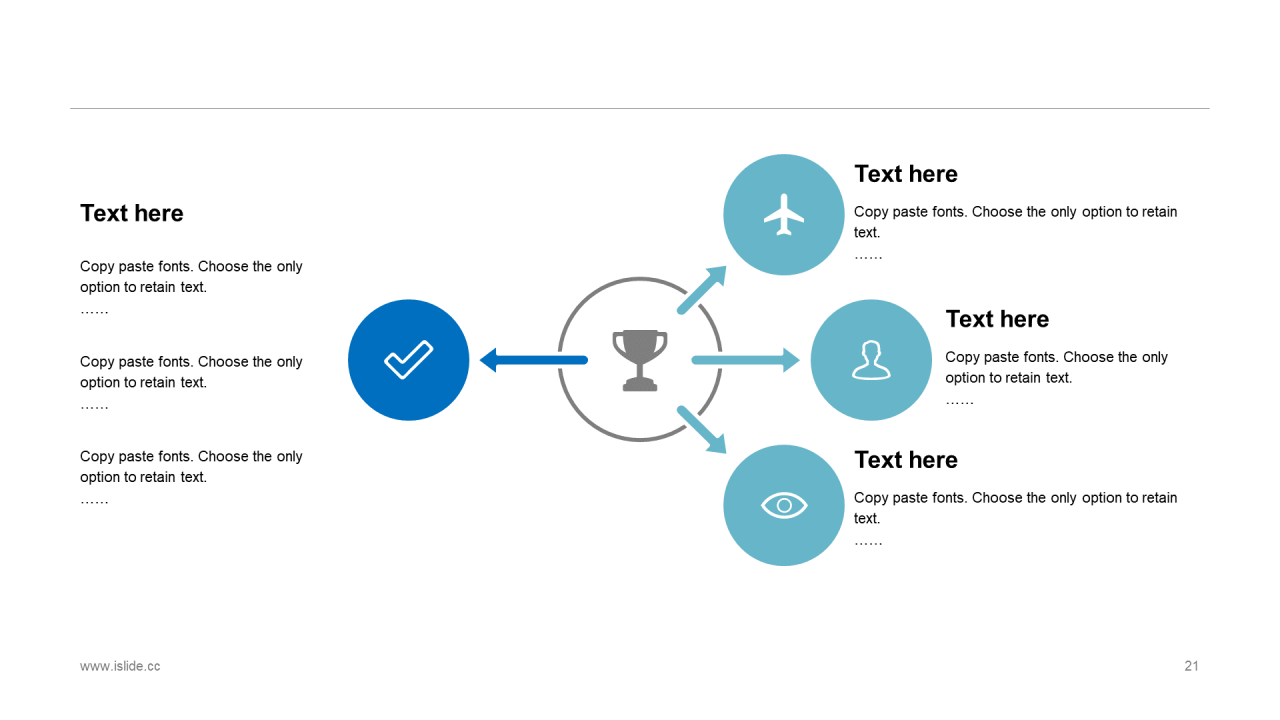 Text here

Copy paste fonts. Choose the only option to retain text.
……

Copy paste fonts. Choose the only option to retain text.
……

Copy paste fonts. Choose the only option to retain text.
……

Text here

Copy paste fonts. Choose the only option to retain text.
……

Text here

Copy paste fonts. Choose the only option to retain text.
……

Text here

Copy paste fonts. Choose the only option to retain text.
……

www.islide.cc

21